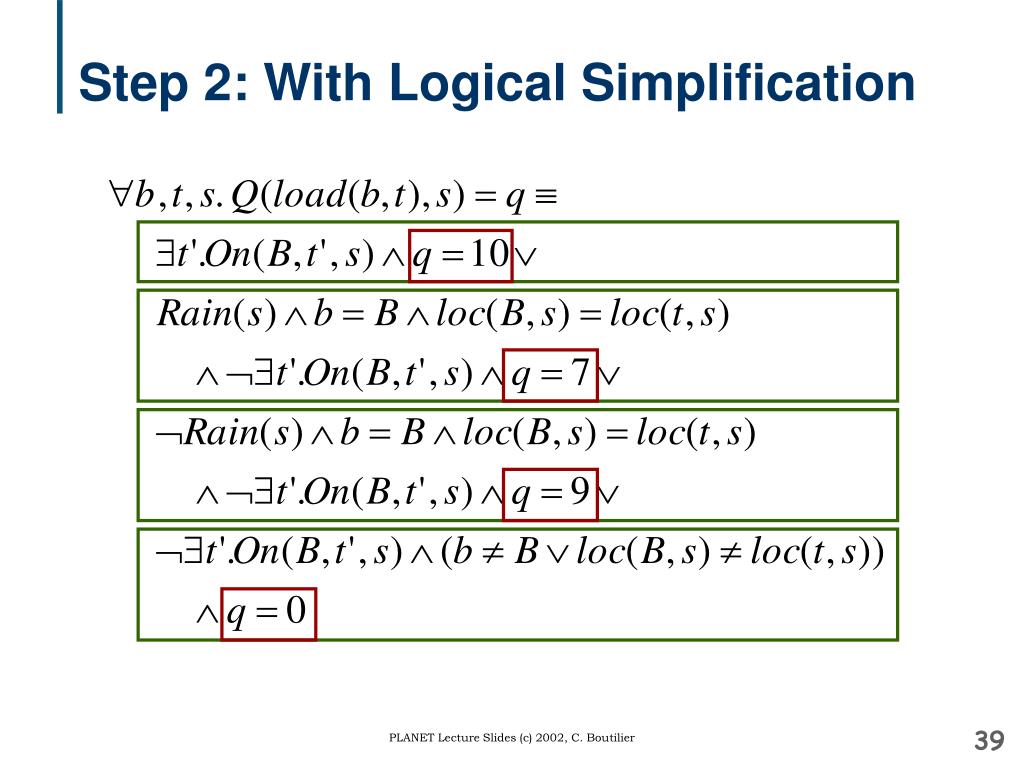 Step 2: With Logical Simplification

$\forall b, t, s. Q(load(b,t), s) = q \equiv$

$\exists t'.On(B, t', s) \wedge q = 10 \vee$

$Rain(s) \wedge b = B \wedge loc(B, s) = loc(t, s)$

$\wedge \neg\exists t'.On(B, t', s) \wedge q = 7 \vee$

$\neg Rain(s) \wedge b = B \wedge loc(B, s) = loc(t, s)$

$\wedge \neg\exists t'.On(B, t', s) \wedge q = 9 \vee$

$\neg\exists t'.On(B, t', s) \wedge (b \neq B \vee loc(B, s) \neq loc(t, s))$

$\wedge q = 0$

PLANET Lecture Slides (c) 2002, C. Boutilier

39